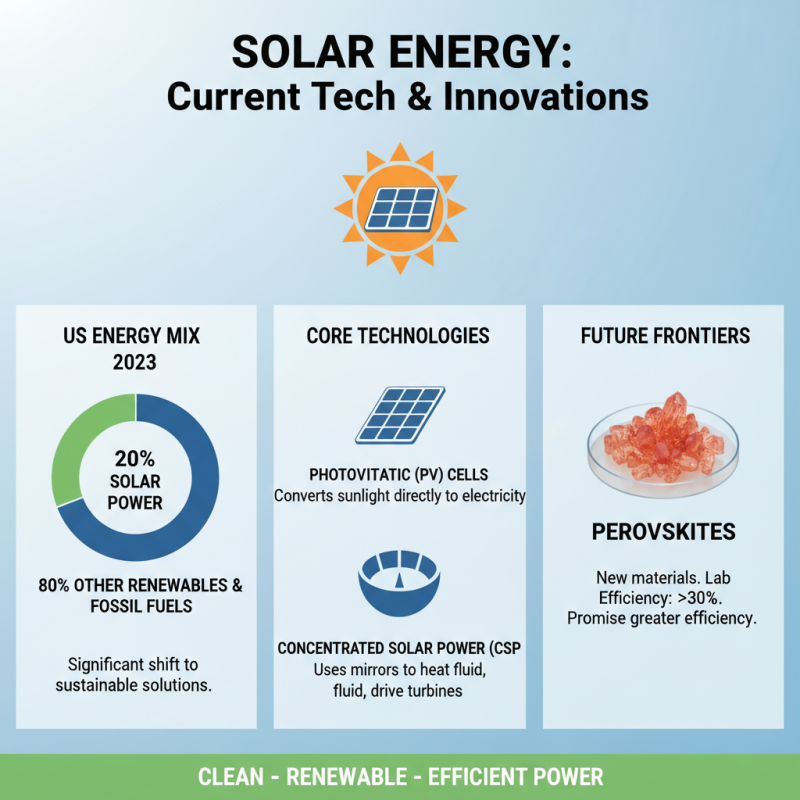 SOLAR ENERGY:
Current Tech & Innovations

US ENERGY MIX 2023

20% SOLAR POWER

80% OTHER RENEWABLES & FOSSIL FUELS

Significant shift to sustainable solutions.

CORE TECHNOLOGIES

PHOTOVITATIC (PV) CELLS
Converts sunlight directly to electricity

CONCENTRATED SOLAR POWER (CSP
Uses mirrors to heat fluid, fluid, drive turbines

FUTURE FRONTIERS

PEROVSKITES

New materials. Lab Efficiency: >30%. Promise greater efficiency.

CLEAN - RENEWABLE - EFFICIENT POWER